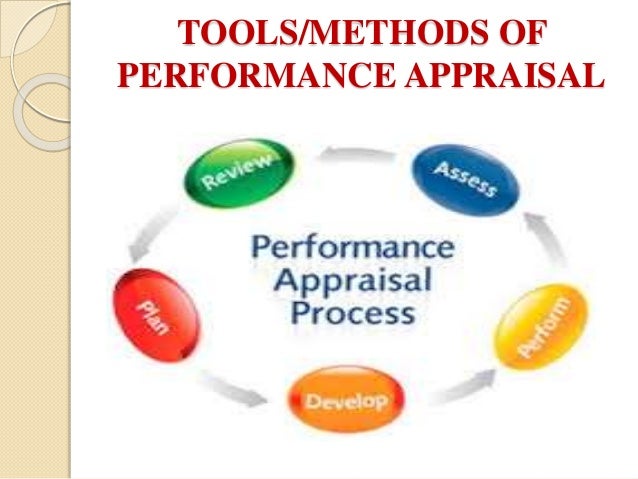 TOOLS/METHODS OF PERFORMANCE APPRAISAL

Review

Assess

Performance Appraisal Process

Plan

Perform

Develop